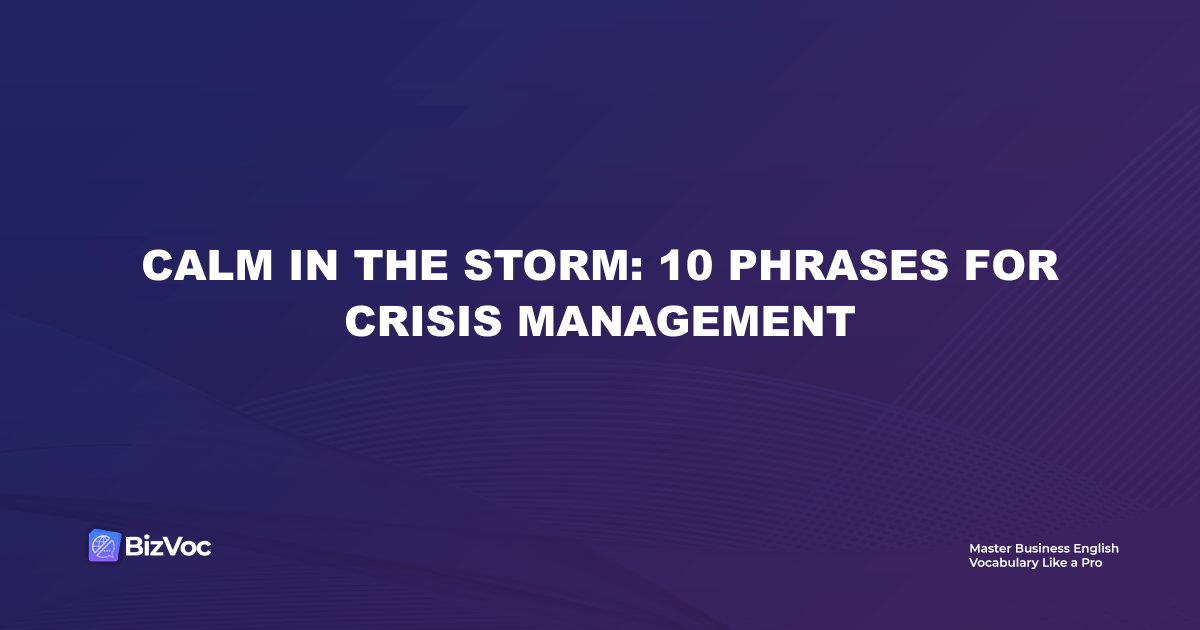 CALM IN THE STORM: 10 PHRASES FOR CRISIS MANAGEMENT

BizVoc

Master Business English Vocabulary Like a Pro